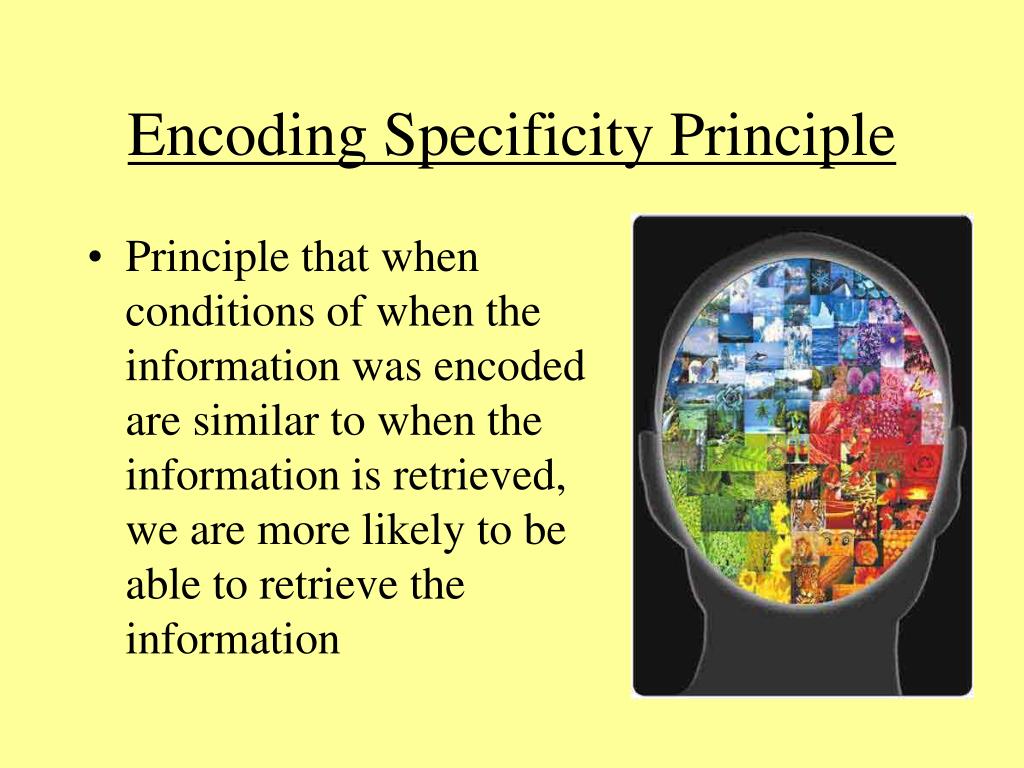 Encoding Specificity Principle

• Principle that when conditions of when the information was encoded are similar to when the information is retrieved, we are more likely to be able to retrieve the information